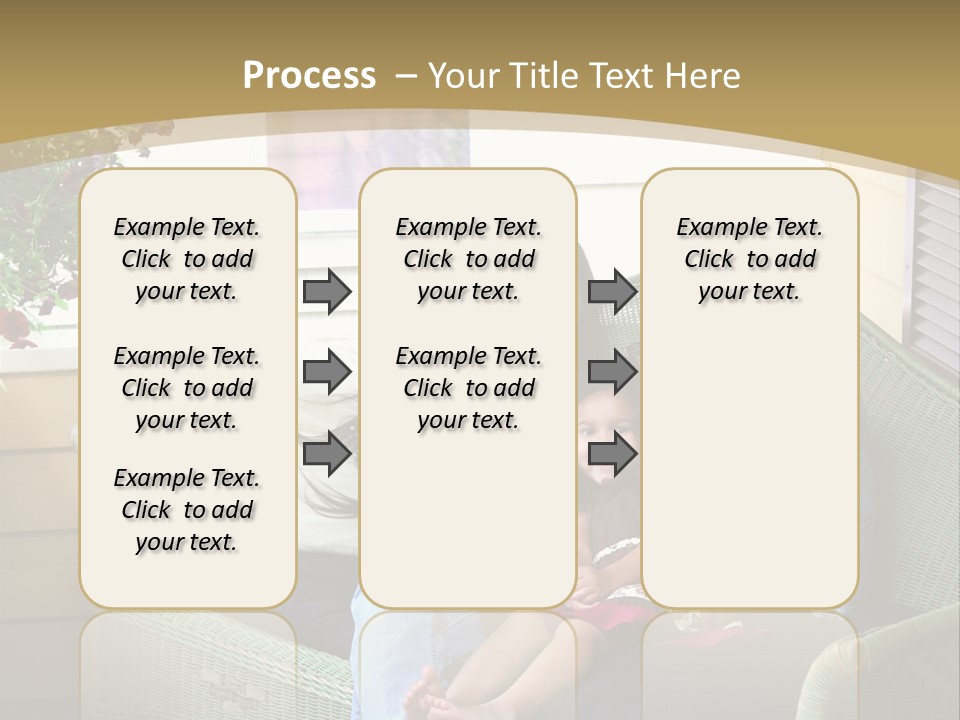 Process – Your Title Text Here

Example Text. Click to add your text.

Example Text. Click to add your text.

Example Text. Click to add your text.

Example Text. Click to add your text.

Example Text. Click to add your text.

Example Text. Click to add your text.